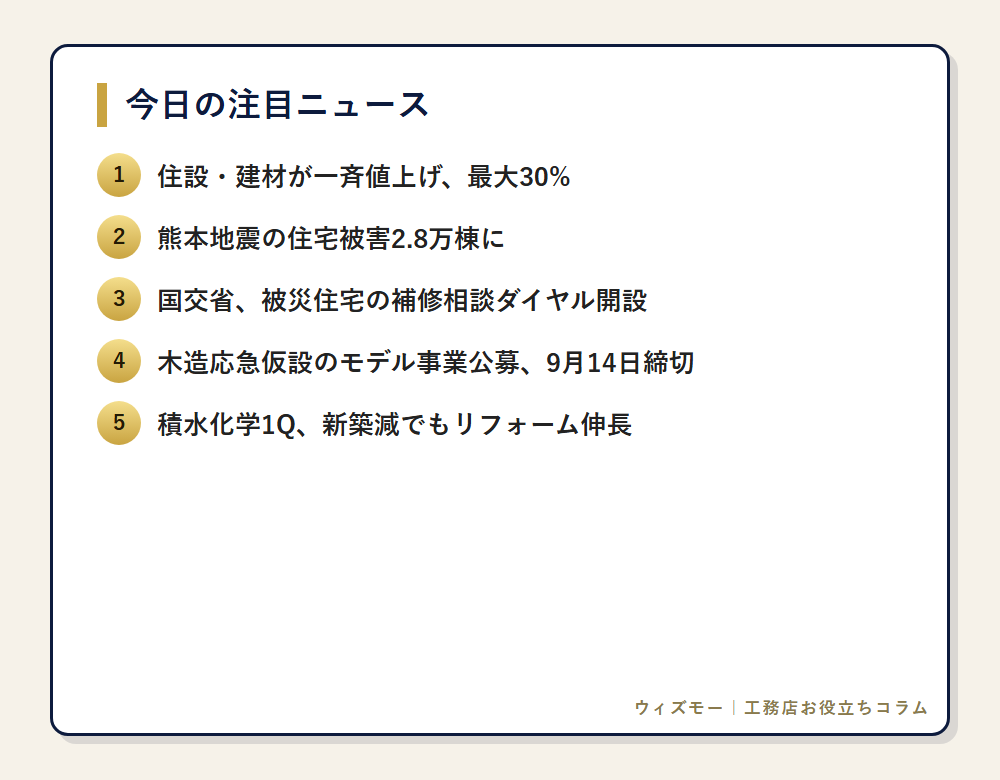 今日の注目ニュース

1 住設・建材が一斉値上げ、最大30%

2 熊本地震の住宅被害2.8万棟に

3 国交省、被災住宅の補修相談ダイヤル開設

4 木造応急仮設のモデル事業公募、9月14日締切

5 積水化学1Q、新築減でもリフォーム伸長

ウィズモー｜工務店お役立ちコラム